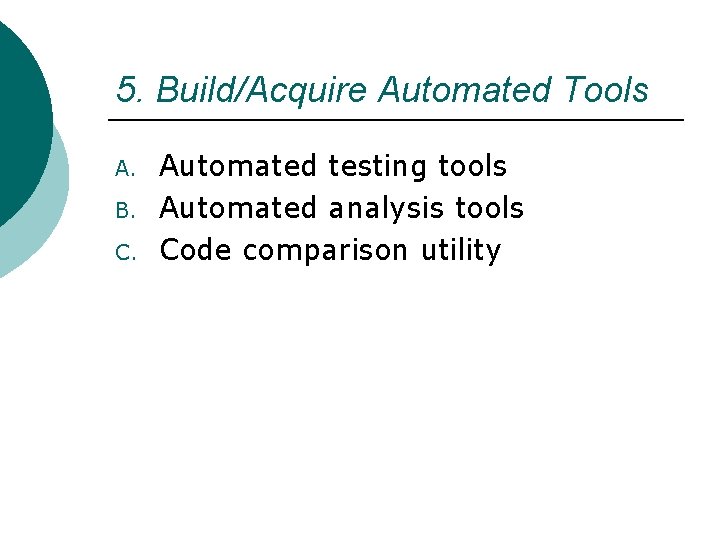 5. Build/Acquire Automated Tools

A. Automated testing tools
B. Automated analysis tools
C. Code comparison utility